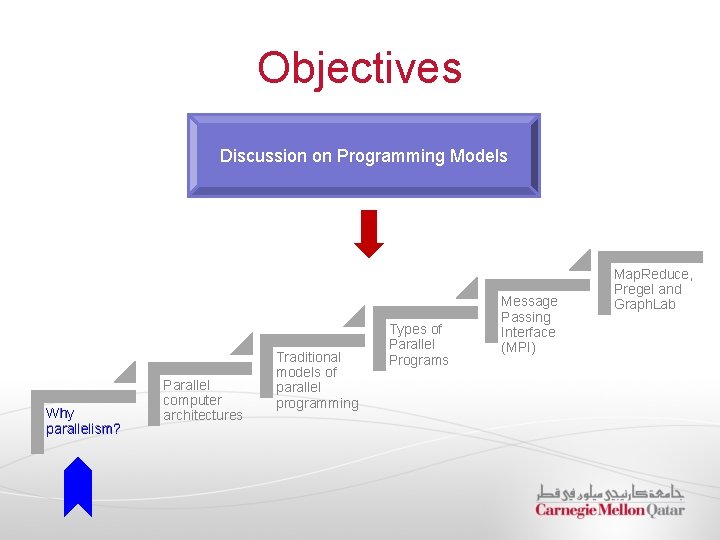 Objectives

Discussion on Programming Models

Why parallelism?

Parallel computer architectures

Traditional models of parallel programming

Types of Parallel Programs

Message Passing Interface (MPI)

MapReduce, Pregel and GraphLab

جامعة كارنيجي ميلون في قطر
Carnegie Mellon Qatar